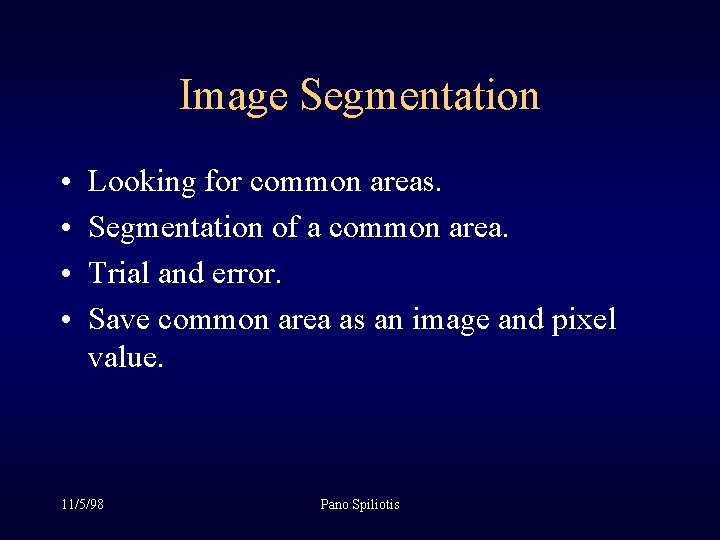 Image Segmentation

• Looking for common areas.
• Segmentation of a common area.
• Trial and error.
• Save common area as an image and pixel value.

11/5/98

Pano Spiliotis